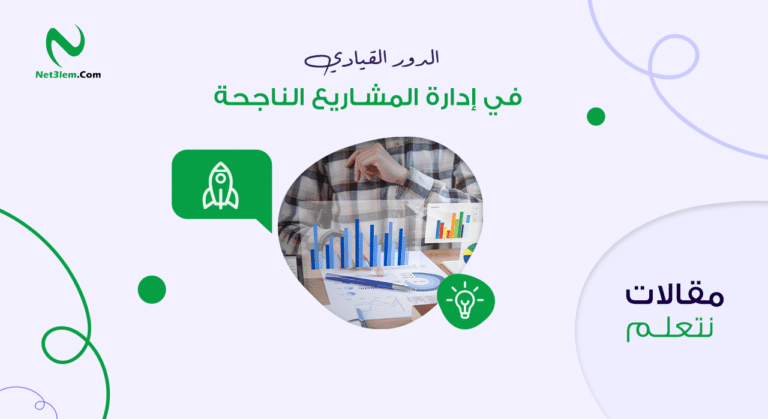 Net3lem.Com

الدور القيادي

في إدارة المشاريع الناجحة

مقالات
نتعلم